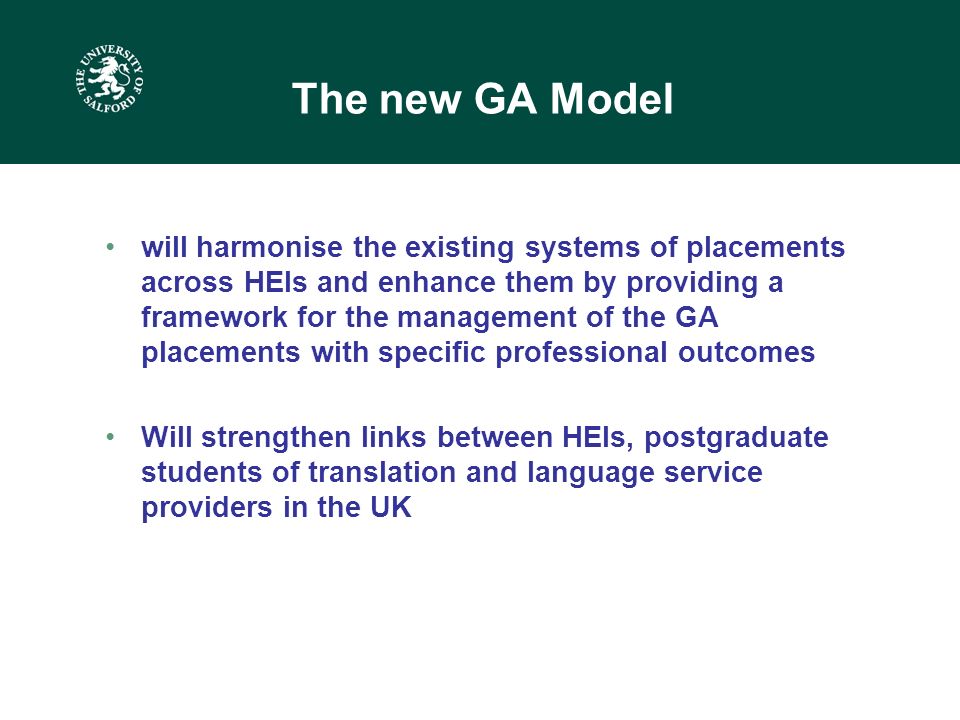 THE UNIVERSITY OF SALFORD

The new GA Model

• will harmonise the existing systems of placements across HEIs and enhance them by providing a framework for the management of the GA placements with specific professional outcomes

• Will strengthen links between HEIs, postgraduate students of translation and language service providers in the UK